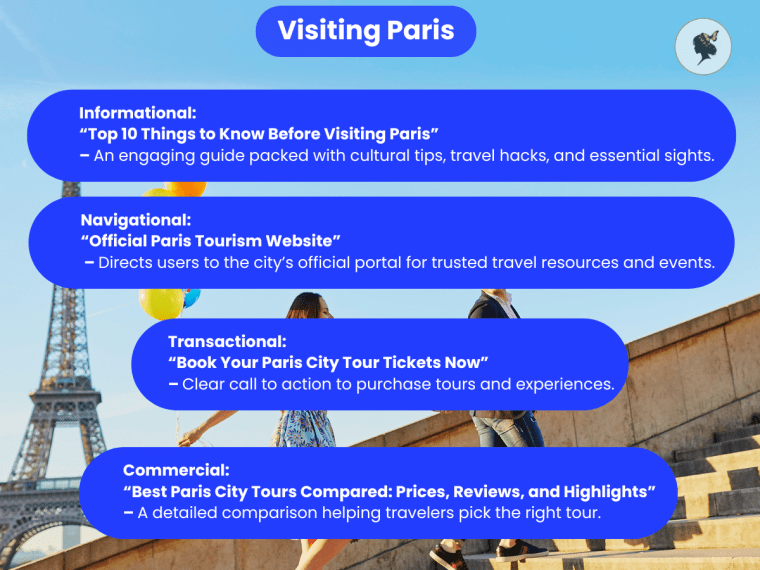 Visiting Paris

Informational:
“Top 10 Things to Know Before Visiting Paris”
– An engaging guide packed with cultural tips, travel hacks, and essential sights.

Navigational:
“Official Paris Tourism Website”
– Directs users to the city’s official portal for trusted travel resources and events.

Transactional:
“Book Your Paris City Tour Tickets Now”
– Clear call to action to purchase tours and experiences.

Commercial:
“Best Paris City Tours Compared: Prices, Reviews, and Highlights”
– A detailed comparison helping travelers pick the right tour.